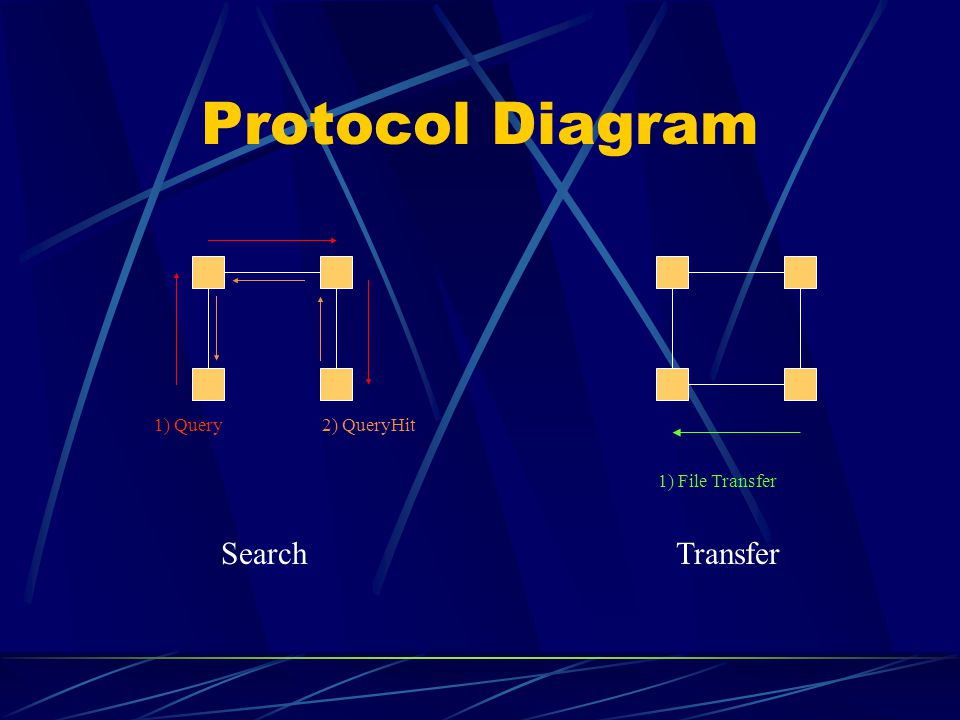 Protocol Diagram

1) Query

2) QueryHit

1) File Transfer

Search

Transfer